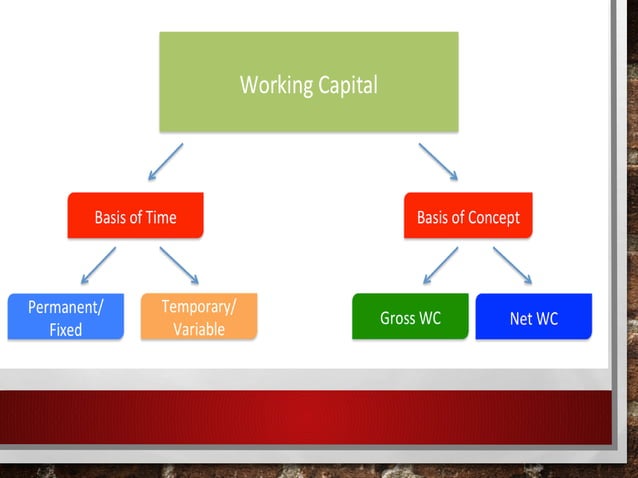 Working Capital

Basis of Time

Basis of Concept

Permanent/ Fixed

Temporary/ Variable

Gross WC

Net WC